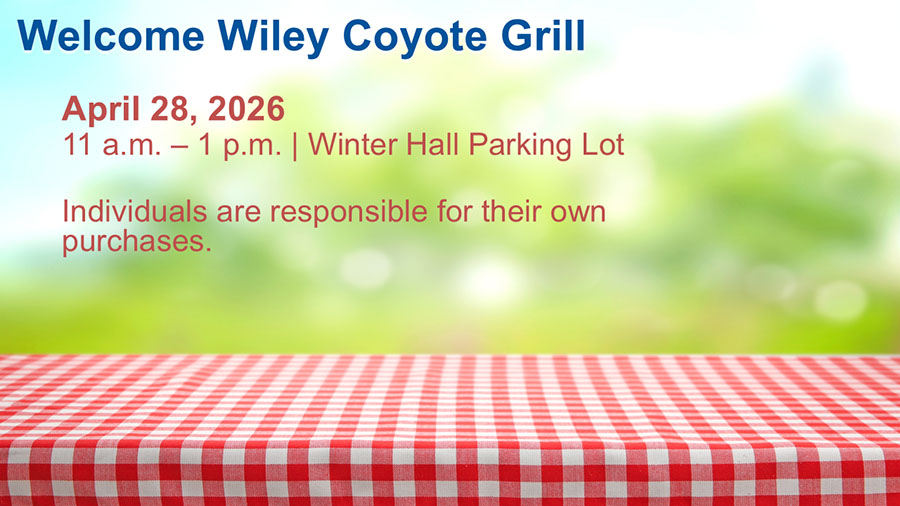 Welcome Wiley Coyote Grill

April 28, 2026
11 a.m. – 1 p.m. | Winter Hall Parking Lot

Individuals are responsible for their own purchases.